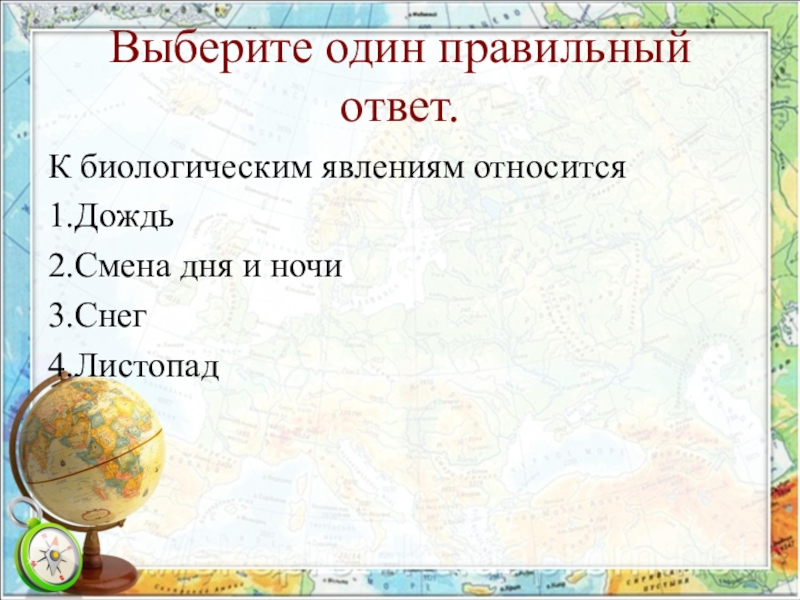 Выберите один правильный ответ.

К биологическим явлениям относится
1.Дождь
2.Смена дня и ночи
3.Снег
4.Листопад